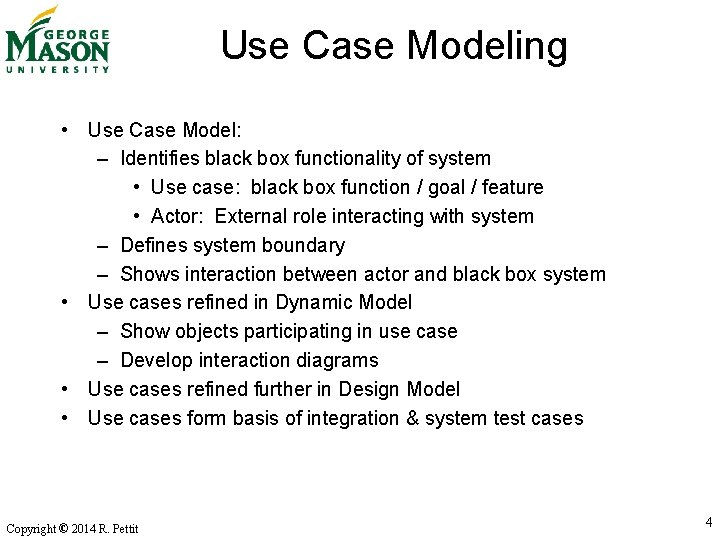 GEORGE
MASON
UNIVERSITY

Use Case Modeling

• Use Case Model:
– Identifies black box functionality of system
• Use case: black box function / goal / feature
• Actor: External role interacting with system
– Defines system boundary
– Shows interaction between actor and black box system
• Use cases refined in Dynamic Model
– Show objects participating in use case
– Develop interaction diagrams
• Use cases refined further in Design Model
• Use cases form basis of integration & system test cases

Copyright © 2014 R. Pettit

4